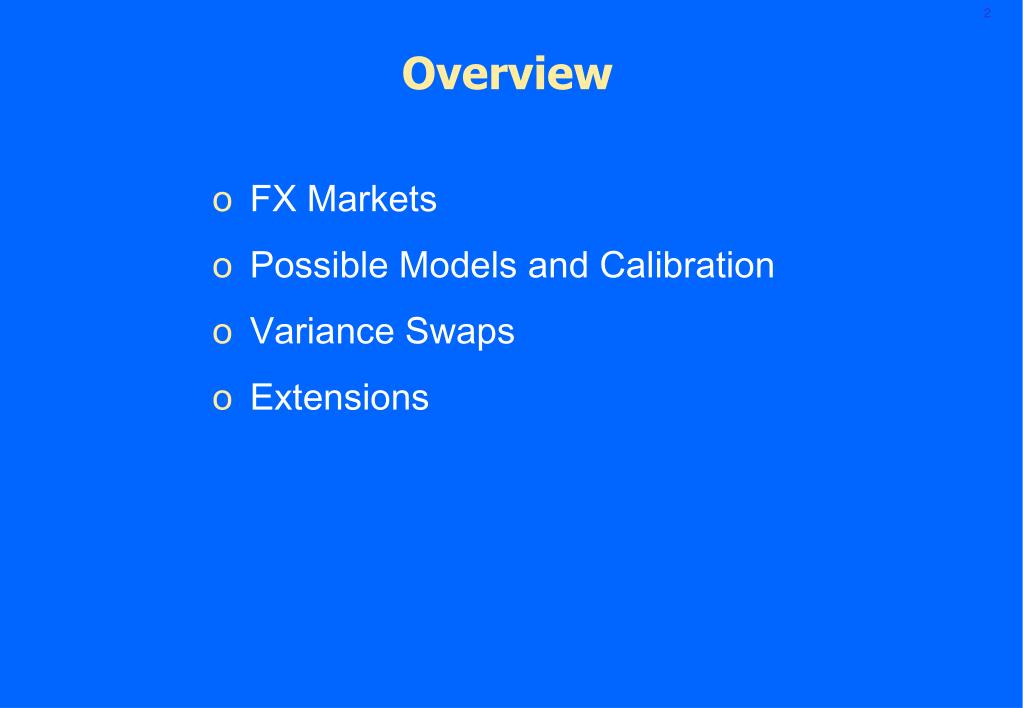 2

Overview

o FX Markets
o Possible Models and Calibration
o Variance Swaps
o Extensions